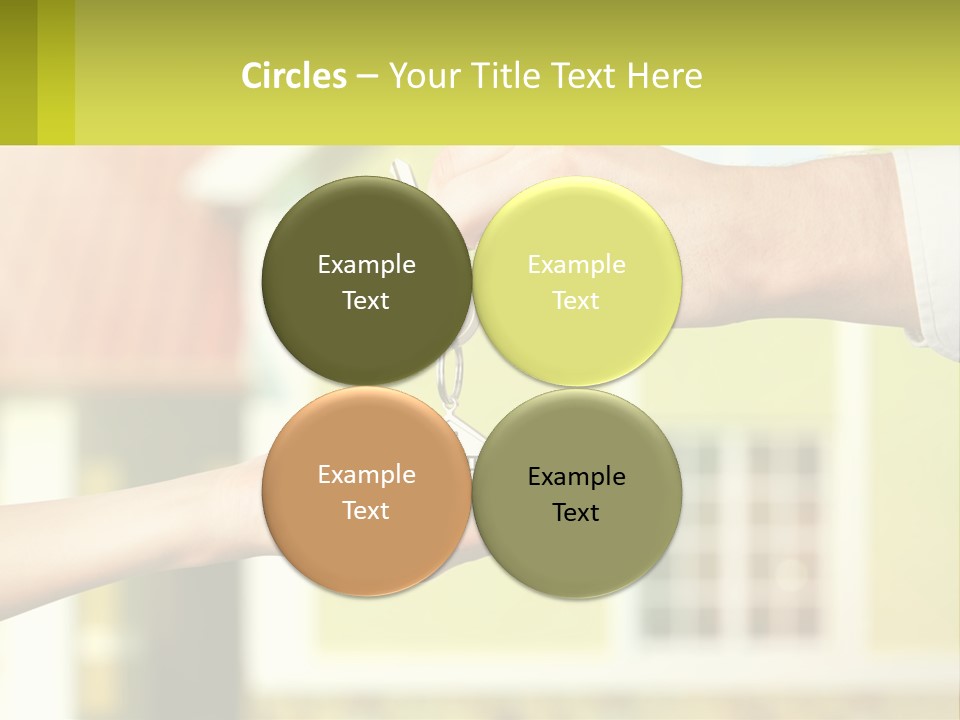 Circles – Your Title Text Here

Example Text

Example Text

Example Text

Example Text